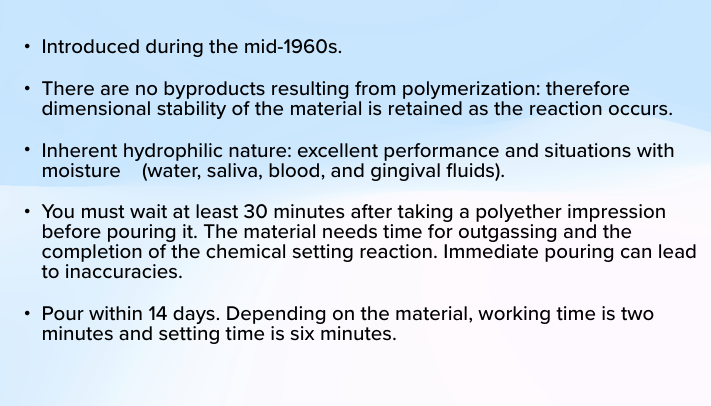 • Introduced during the mid-1960s.

• There are no byproducts resulting from polymerization: therefore dimensional stability of the material is retained as the reaction occurs.

• Inherent hydrophilic nature: excellent performance and situations with moisture (water, saliva, blood, and gingival fluids).

• You must wait at least 30 minutes after taking a polyether impression before pouring it. The material needs time for outgassing and the completion of the chemical setting reaction. Immediate pouring can lead to inaccuracies.

• Pour within 14 days. Depending on the material, working time is two minutes and setting time is six minutes.